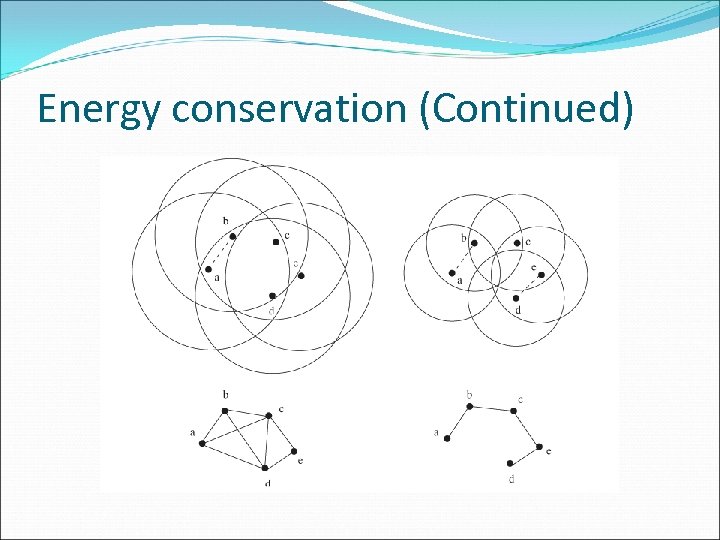 Energy conservation (Continued)

b
c
a
e
d

b
c
a
e
d

b
c
a
e
d

b
c
a
e
d